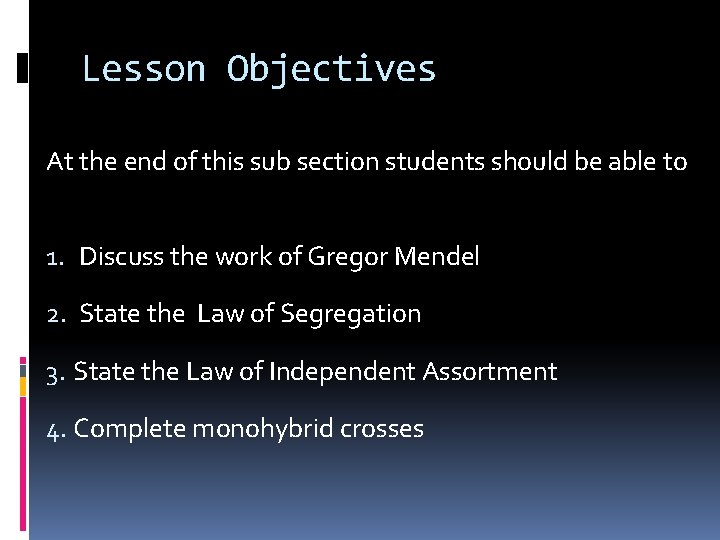 Lesson Objectives

At the end of this sub section students should be able to

1. Discuss the work of Gregor Mendel

2. State the Law of Segregation

3. State the Law of Independent Assortment

4. Complete monohybrid crosses